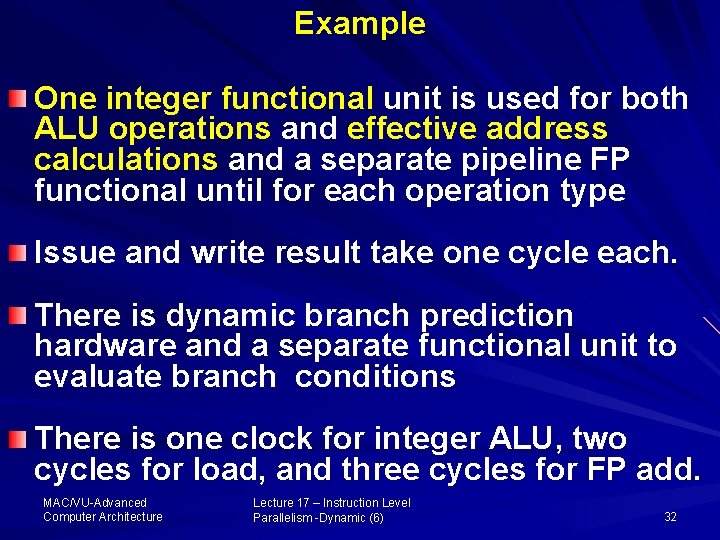 Example

One integer functional unit is used for both ALU operations and effective address calculations and a separate pipeline FP functional until for each operation type

Issue and write result take one cycle each.

There is dynamic branch prediction hardware and a separate functional unit to evaluate branch  conditions

There is one clock for integer ALU, two cycles for load, and three cycles for FP add.

MAC/VU-Advanced Computer Architecture

Lecture 17 – Instruction Level Parallelism -Dynamic (6)

32